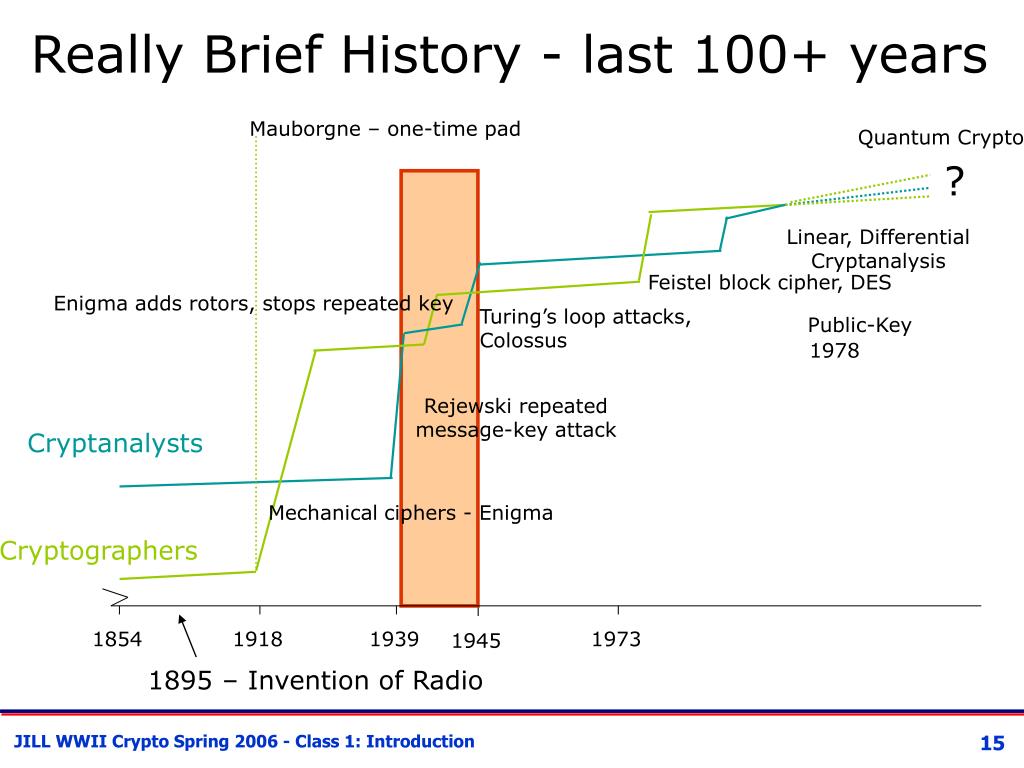 Really Brief History - last 100+ years

Mauborgne – one-time pad

Quantum Crypto

?

Linear, Differential Cryptanalysis

Feistel block cipher, DES

Enigma adds rotors, stops repeated key

Turing's loop attacks, Colossus

Public-Key 1978

Rejewski repeated message-key attack

Cryptanalysts

Mechanical ciphers - Enigma

Cryptographers

1854

1918

1939

1945

1973

1895 – Invention of Radio

JILL WWII Crypto Spring 2006 - Class 1: Introduction

15